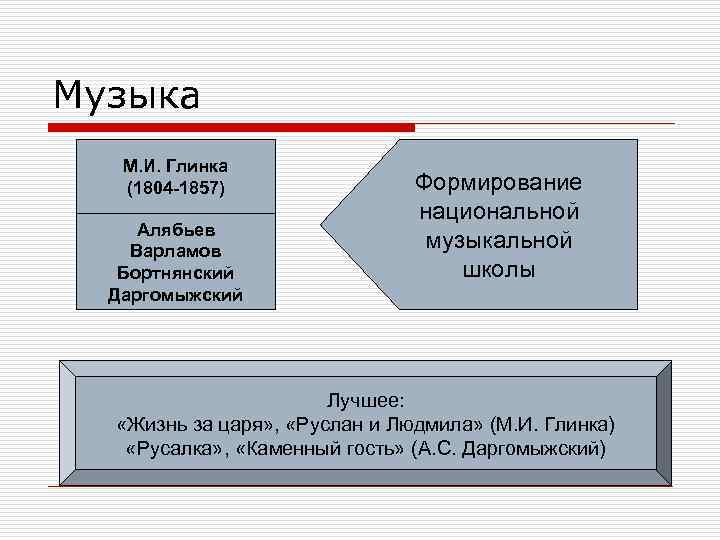 Музыка

М.И. Глинка
(1804-1857)

Алябьев
Варламов
Бортнянский
Даргомыжский

Формирование национальной музыкальной школы

Лучшее:
«Жизнь за царя», «Руслан и Людмила» (М.И. Глинка)
«Русалка», «Каменный гость» (А.С. Даргомыжский)